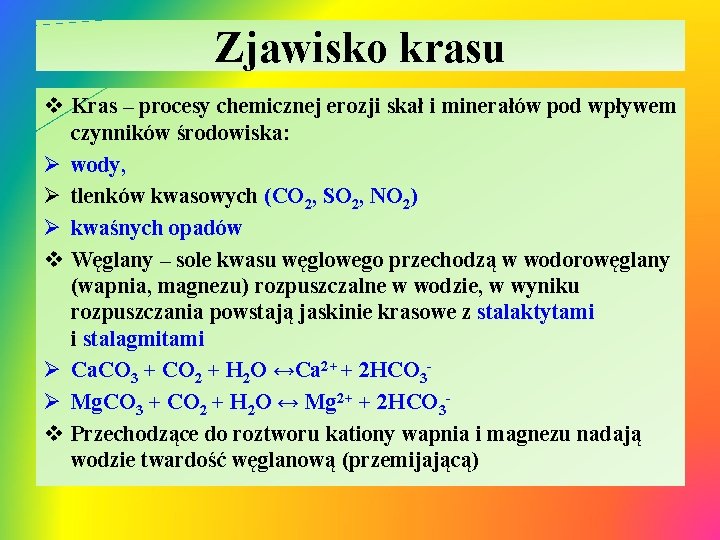 Zjawisko krasu

❖ Kras – procesy chemicznej erozji skał i minerałów pod wpływem czynników środowiska:

➢ wody,

➢ tlenków kwasowych ($CO_2$, $SO_2$, $NO_2$)

➢ kwaśnych opadów

❖ Węglany – sole kwasu węglowego przechodzą w wodorowęglany (wapnia, magnezu) rozpuszczalne w wodzie, w wyniku rozpuszczania powstają jaskinie krasowe z stalaktytami i stalagmitami

➢ $CaCO_3 + CO_2 + H_2O \leftrightarrow Ca^{2+} + 2HCO_3^-$

➢ $MgCO_3 + CO_2 + H_2O \leftrightarrow Mg^{2+} + 2HCO_3^-$

❖ Przechodzące do roztworu kationy wapnia i magnezu nadają wodzie twardość węglanową (przemijającą)